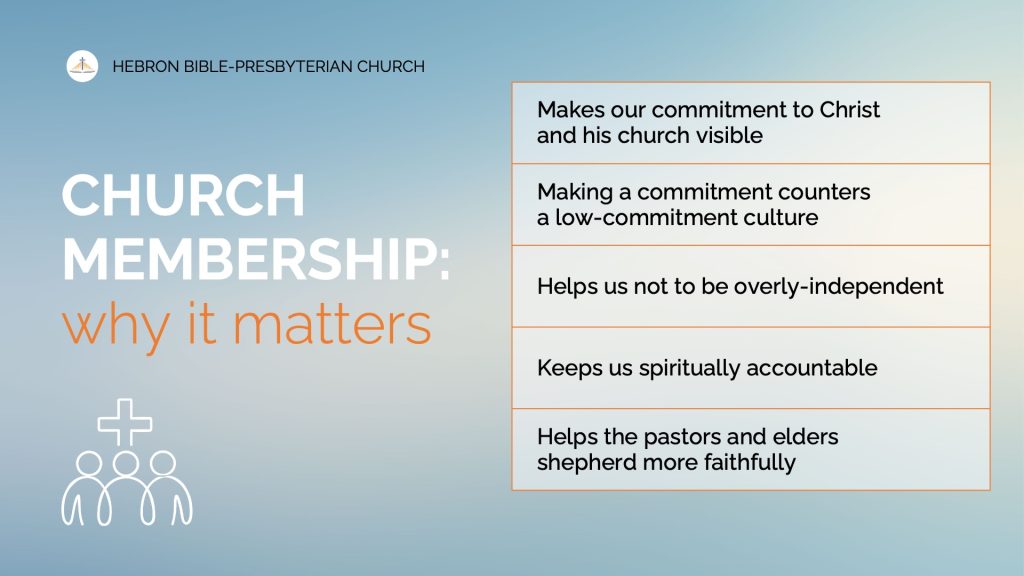 HEBRON BIBLE-PRESBYTERIAN CHURCH

CHURCH MEMBERSHIP: why it matters

Makes our commitment to Christ and his church visible

Making a commitment counters a low-commitment culture

Helps us not to be overly-independent

Keeps us spiritually accountable

Helps the pastors and elders shepherd more faithfully